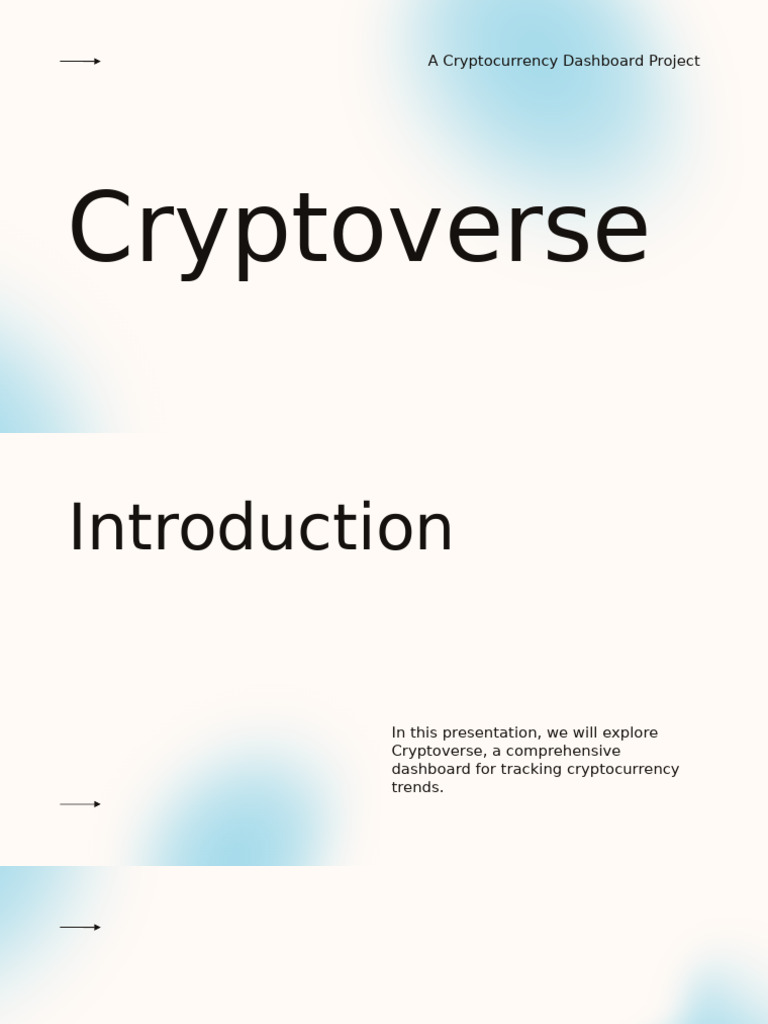 A Cryptocurrency Dashboard Project

Cryptoverse

Introduction

In this presentation, we will explore Cryptoverse, a comprehensive dashboard for tracking cryptocurrency trends.